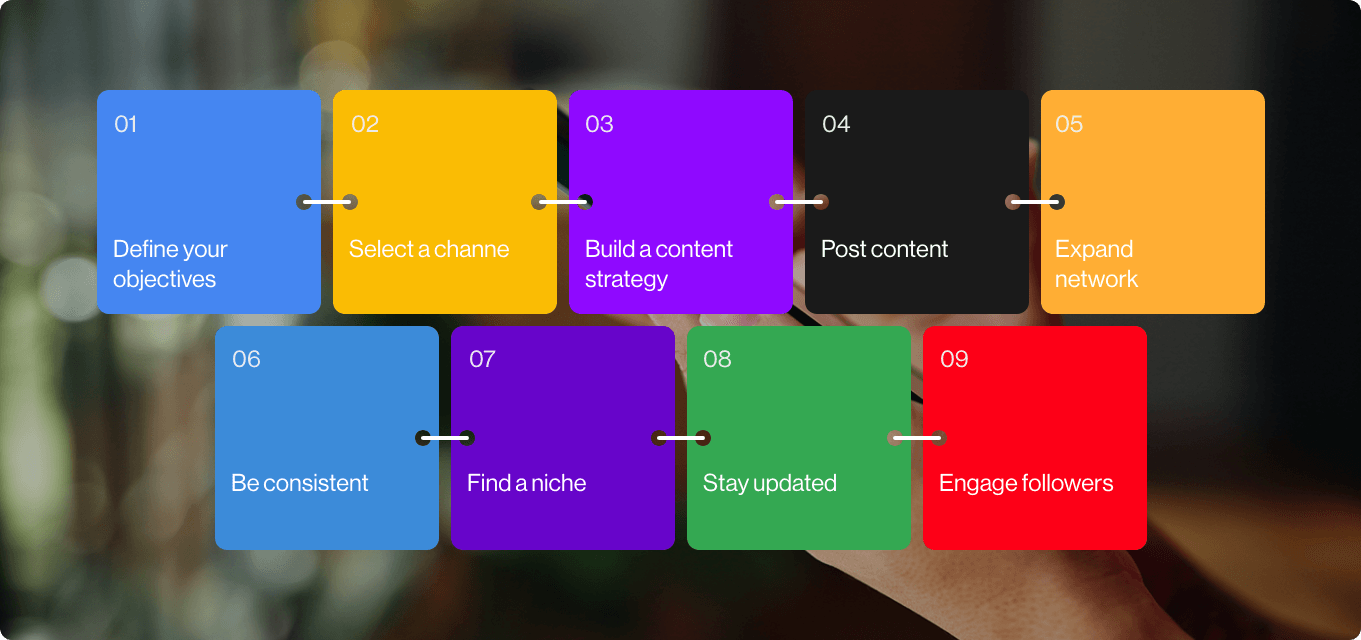 01

Define your objectives

02

Select a channe

03

Build a content strategy

04

Post content

05

Expand network

06

Be consistent

07

Find a niche

08

Stay updated

09

Engage followers